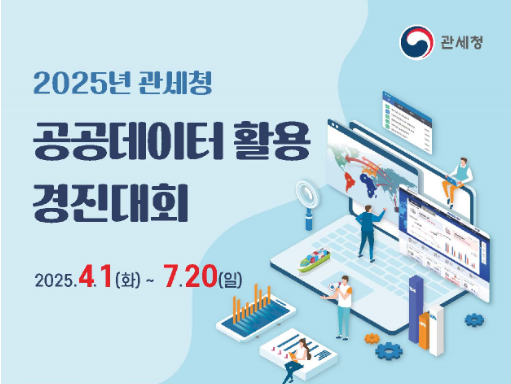 관세청

2025년 관세청

공공데이터 활용 경진대회

2025.4.1(화) ~ 7.20(일)